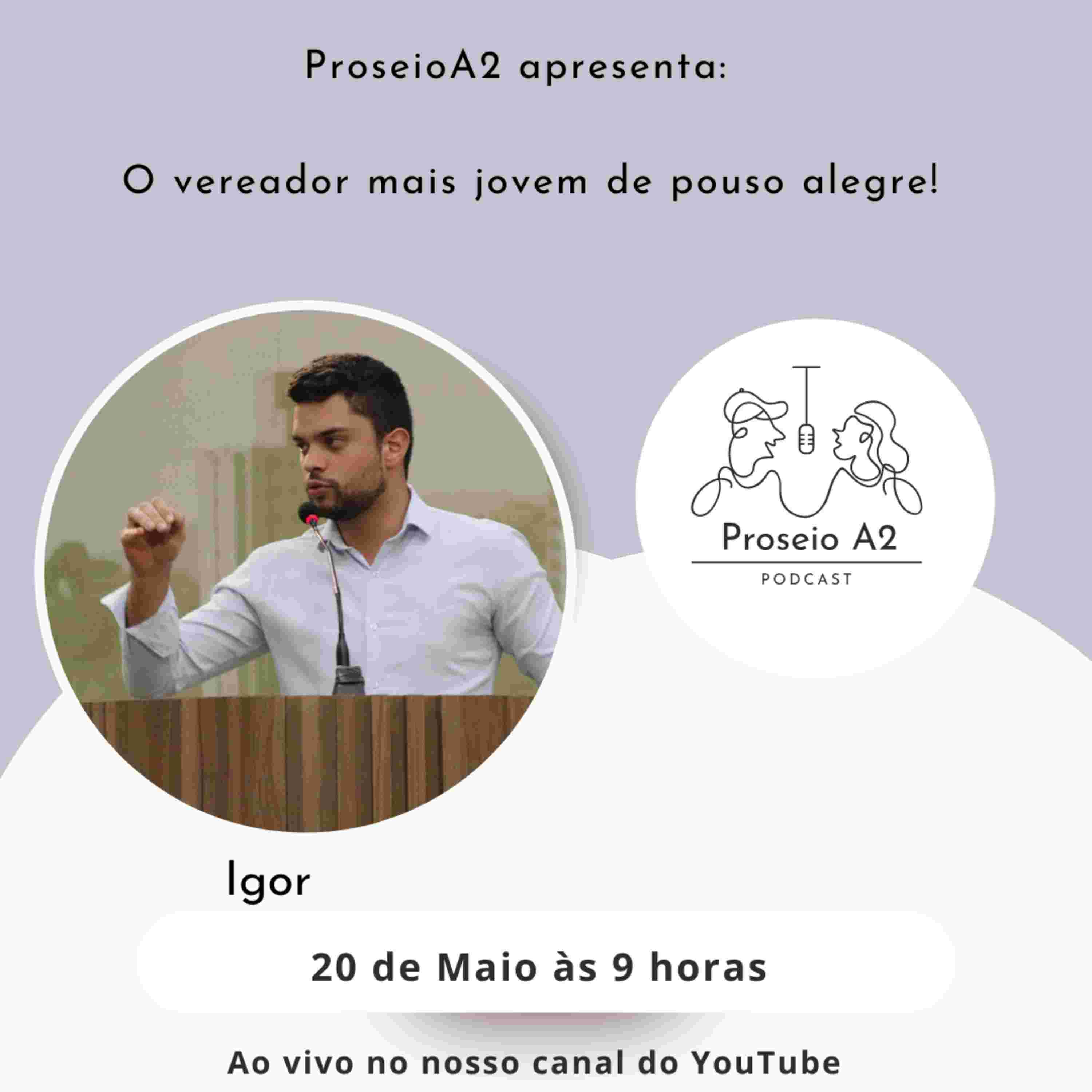 ProseioA2 apresenta:

O vereador mais jovem de pouso alegre!

Proseio A2
PODCAST

Igor

20 de Maio às 9 horas

Ao vivo no nosso canal do YouTube